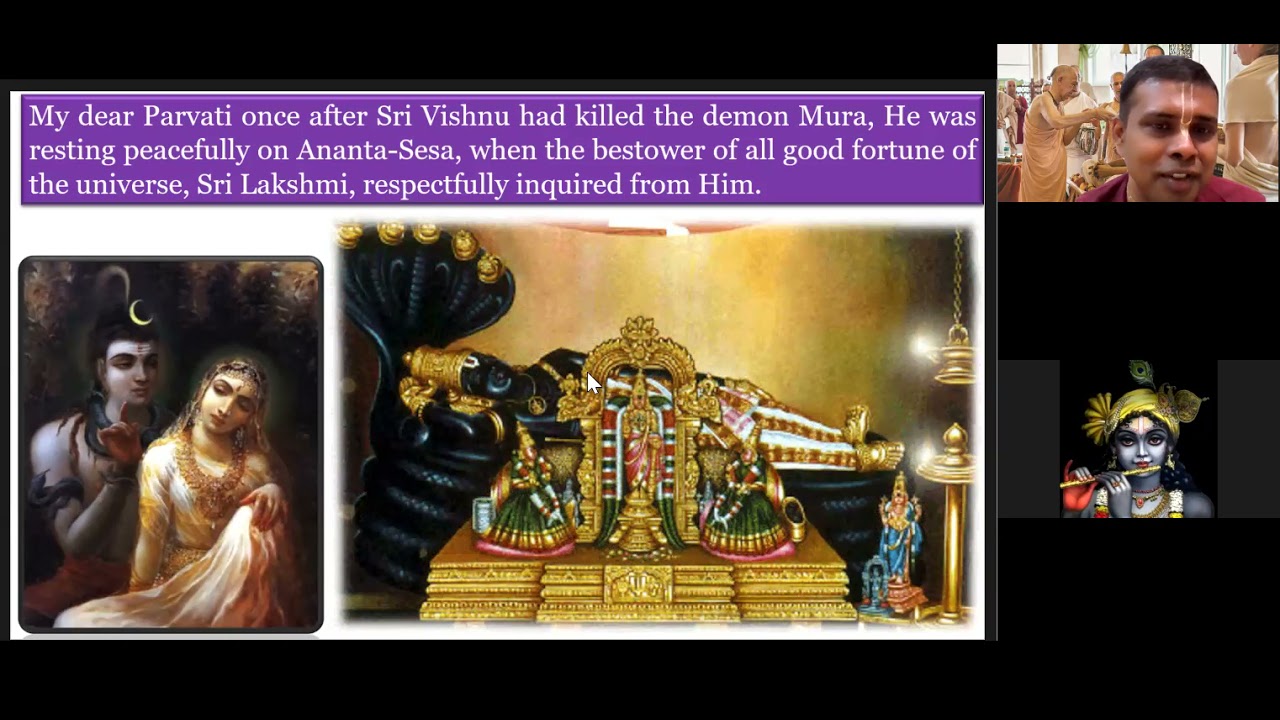 My dear Parvati once after Sri Vishnu had killed the demon Mura, He was resting peacefully on Ananta-Sesa, when the bestower of all good fortune of the universe, Sri Lakshmi, respectfully inquired from Him.